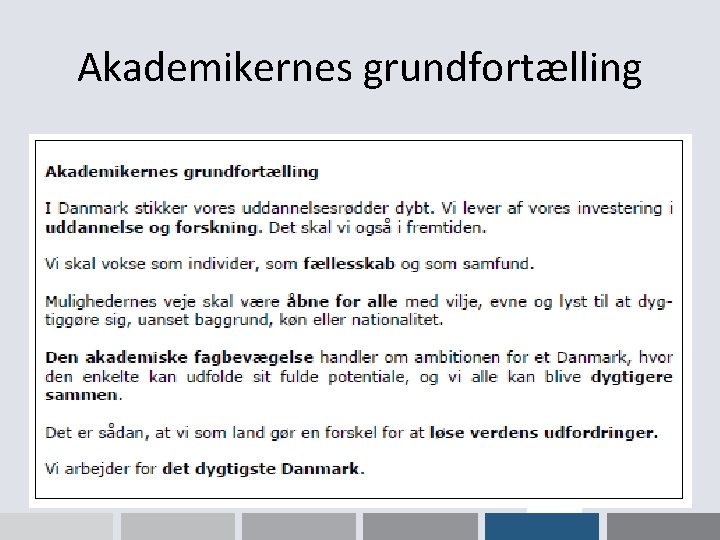 Akademikernes grundfortælling

Akademikernes grundfortælling

I Danmark stikker vores uddannelsesrødder dybt. Vi lever af vores investering i uddannelse og forskning. Det skal vi også i fremtiden.

Vi skal vokse som individer, som fællesskab og som samfund.

Mulighedernes veje skal være åbne for alle med vilje, evne og lyst til at dygtiggøre sig, uanset baggrund, køn eller nationalitet.

Den akademiske fagbevægelse handler om ambitionen for et Danmark, hvor den enkelte kan udfolde sit fulde potentiale, og vi alle kan blive dygtigere sammen.

Det er sådan, at vi som land gør en forskel for at løse verdens udfordringer.

Vi arbejder for det dygtigste Danmark.